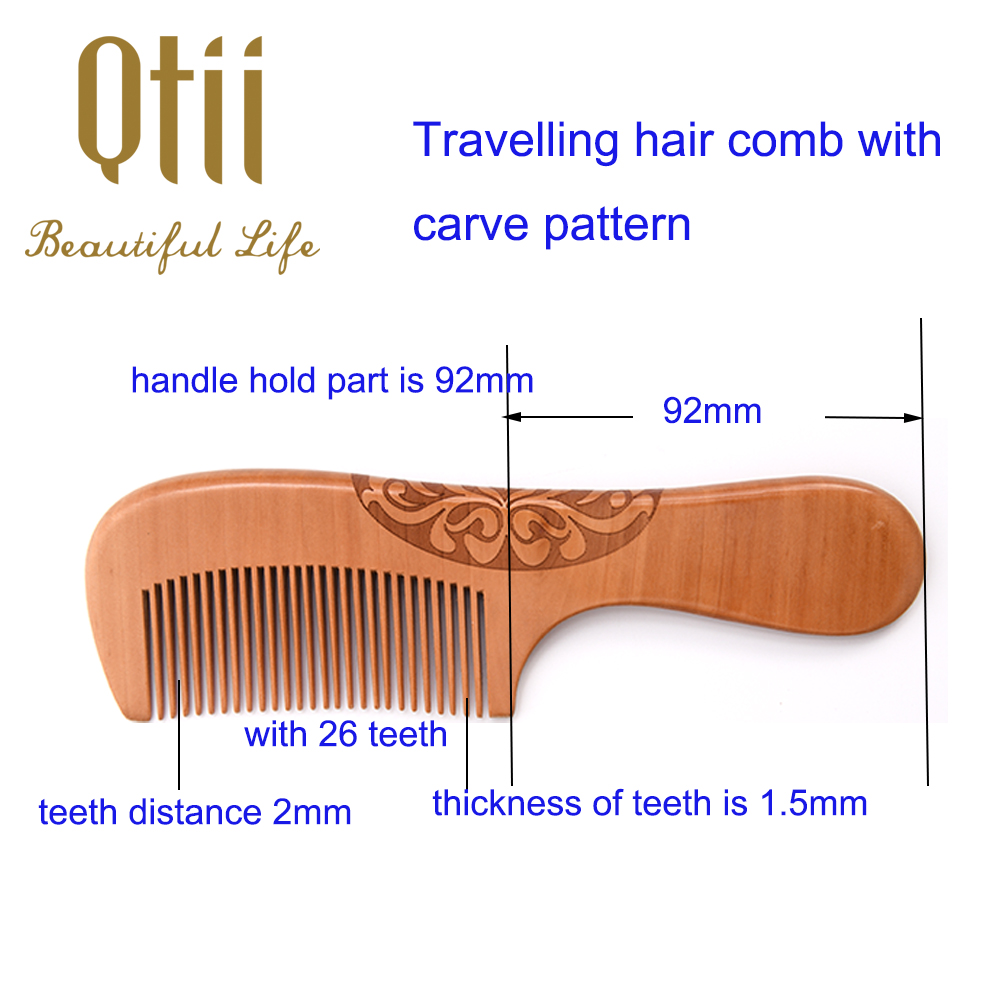 Qtii
Beautiful Life

Travelling hair comb with carve pattern

handle hold part is 92mm

92mm

with 26 teeth

teeth distance 2mm

thickness of teeth is 1.5mm